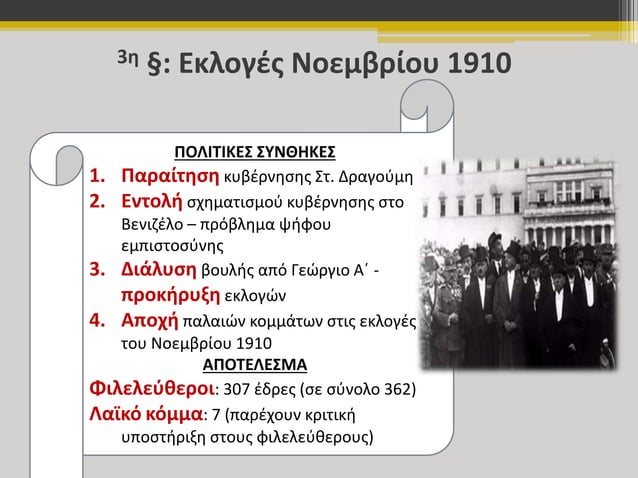 3η §: Εκλογές Νοεμβρίου 1910

ΠΟΛΙΤΙΚΕΣ ΣΥΝΘΗΚΕΣ

1. Παραίτηση κυβέρνησης Στ. Δραγούμη
2. Εντολή σχηματισμού κυβέρνησης στο Βενιζέλο – πρόβλημα ψήφου εμπιστοσύνης
3. Διάλυση βουλής από Γεώργιο Α΄ - προκήρυξη εκλογών
4. Αποχή παλαιών κομμάτων στις εκλογές του Νοεμβρίου 1910

ΑΠΟΤΕΛΕΣΜΑ

Φιλελεύθεροι: 307 έδρες (σε σύνολο 362)
Λαϊκό κόμμα: 7 (παρέχουν κριτική υποστήριξη στους φιλελεύθερους)